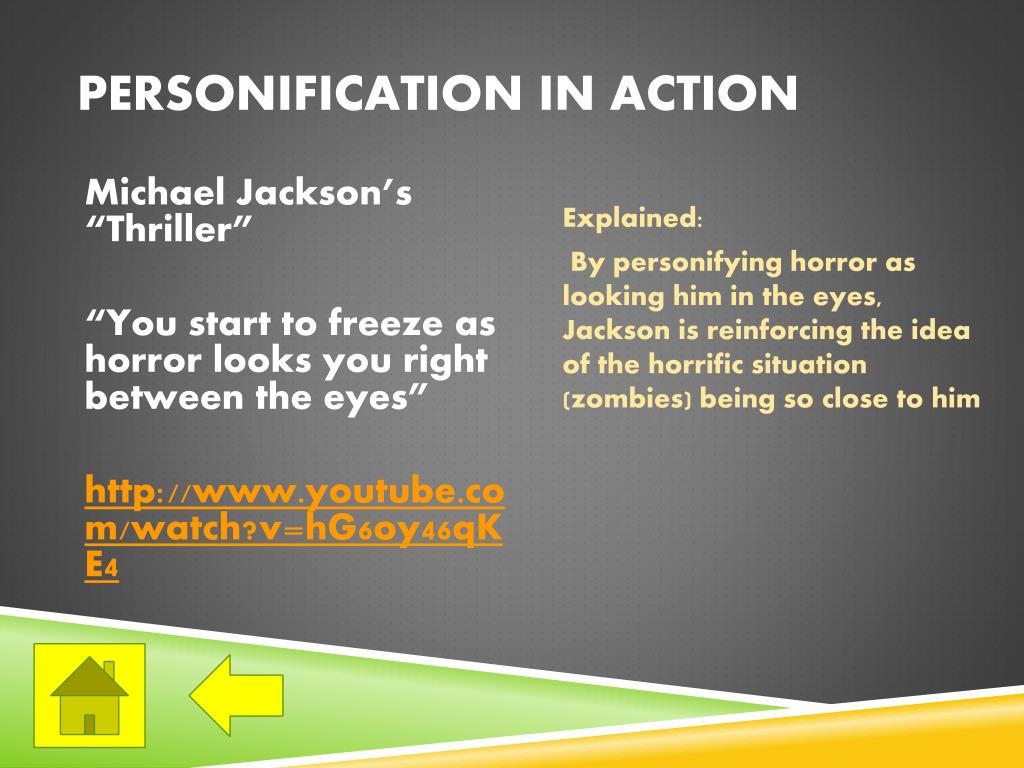 PERSONIFICATION IN ACTION

Michael Jackson's "Thriller"

"You start to freeze as horror looks you right between the eyes"

http://www.youtube.com/watch?v=hG6oy46qKE4

Explained:

By personifying horror as looking him in the eyes, Jackson is reinforcing the idea of the horrific situation (zombies) being so close to him